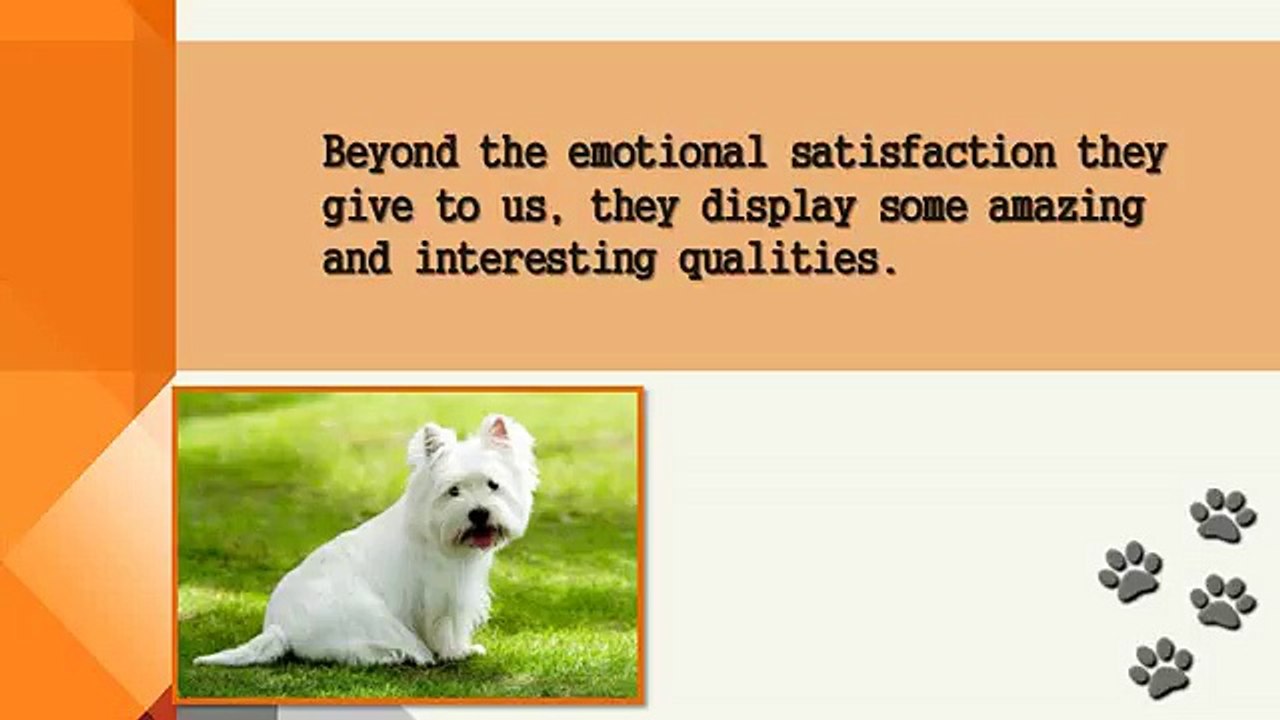 Beyond the emotional satisfaction they give to us, they display some amazing and interesting qualities.